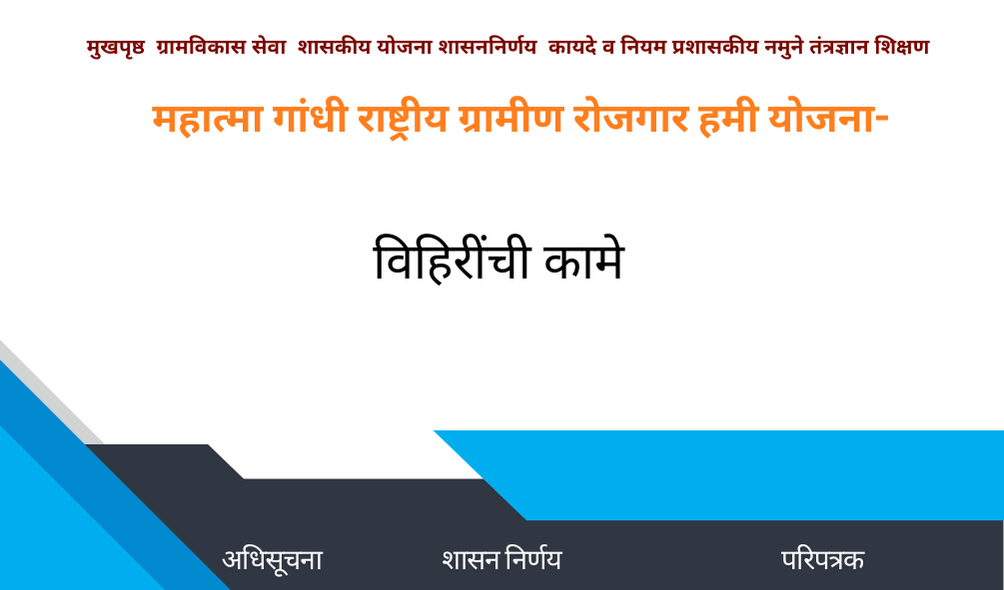 मुखपृष्ठ ग्रामविकास सेवा शासकीय योजना शासननिर्णय कायदे व नियम प्रशासकीय नमुने तंत्रज्ञान शिक्षण

महात्मा गांधी राष्ट्रीय ग्रामीण रोजगार हमी योजना-

विहिरींची कामे

अधिसूचना

शासन निर्णय

परिपत्रक